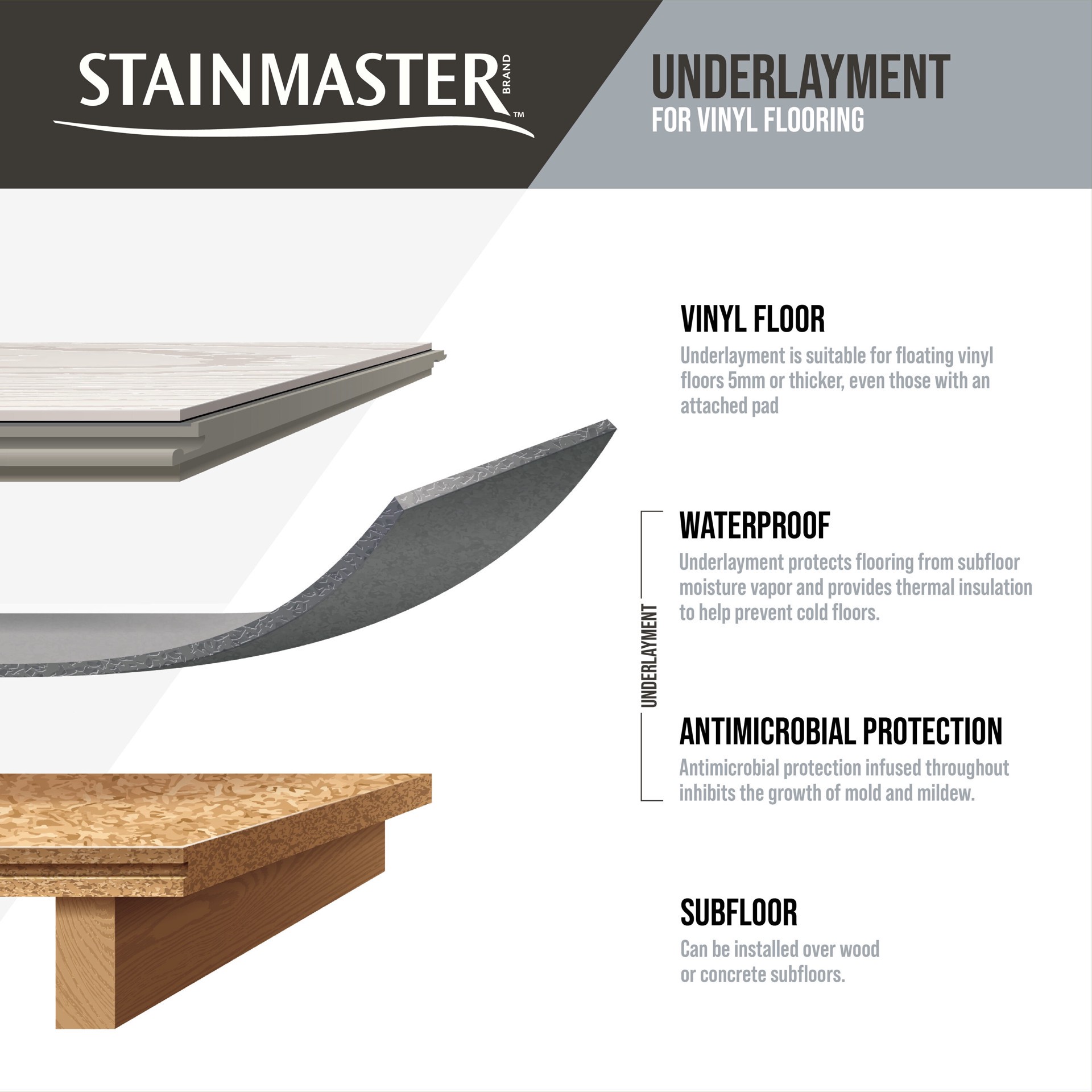 STAINMASTER BRAND ™

UNDERLAYMENT
FOR VINYL FLOORING

VINYL FLOOR
Underlayment is suitable for floating vinyl floors 5mm or thicker, even those with an attached pad

UNDERLAYMENT

WATERPROOF
Underlayment protects flooring from subfloor moisture vapor and provides thermal insulation to help prevent cold floors.

ANTIMICROBIAL PROTECTION
Antimicrobial protection infused throughout inhibits the growth of mold and mildew.

SUBFLOOR
Can be installed over wood or concrete subfloors.